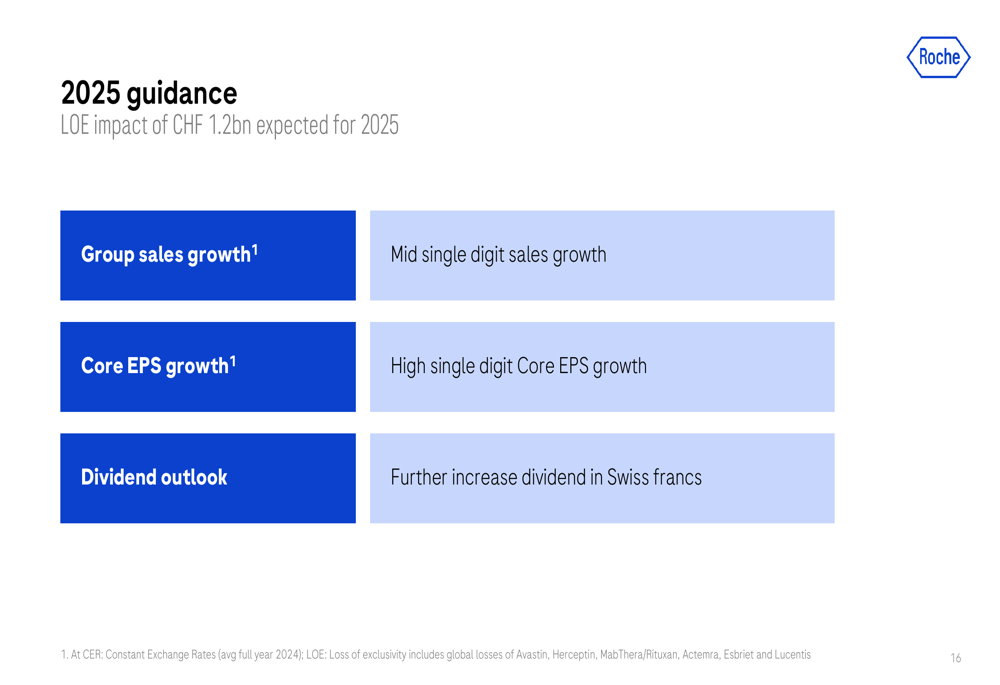 Roche

2025 guidance
LOE impact of CHF 1.2bn expected for 2025

| Group sales growth$^1$ | Mid single digit sales growth |
|---|---|
| Core EPS growth$^1$ | High single digit Core EPS growth |
| Dividend outlook | Further increase dividend in Swiss francs |

1. At CER: Constant Exchange Rates (avg full year 2024); LOE: Loss of exclusivity includes global losses of Avastin, Herceptin, MabThera/Rituxan, Actemra, Esbriet and Lucentis

16